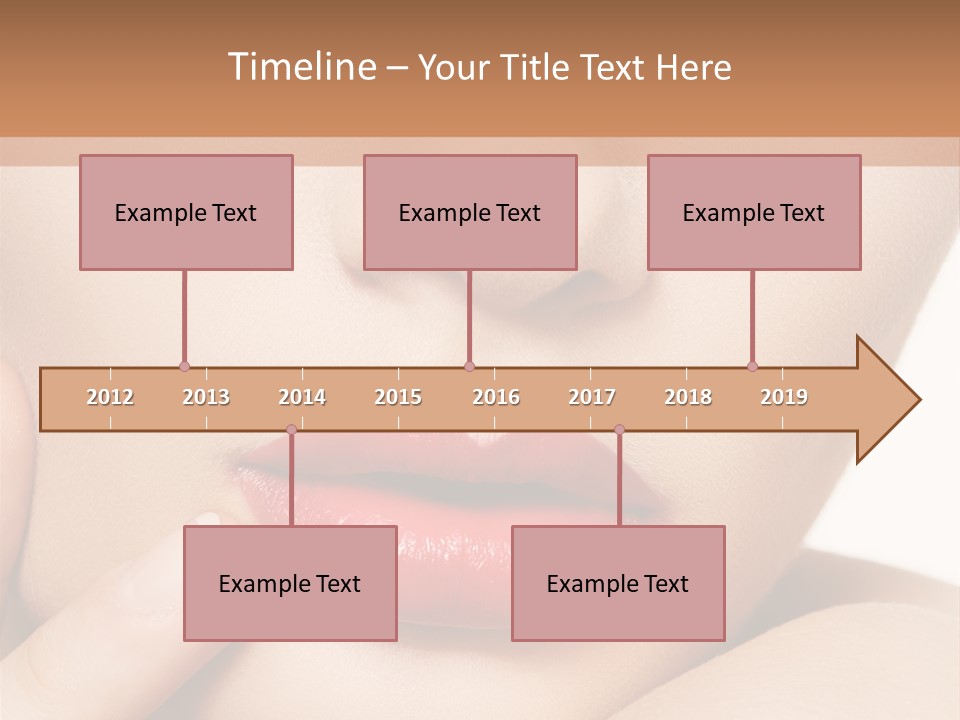 Timeline – Your Title Text Here

Example Text

Example Text

Example Text

2012 2013 2014 2015 2016 2017 2018 2019

Example Text

Example Text